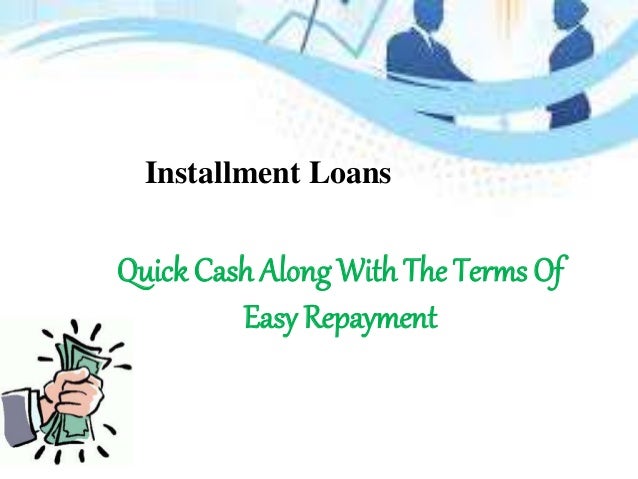 Installment Loans

Quick Cash Along With The Terms Of Easy Repayment